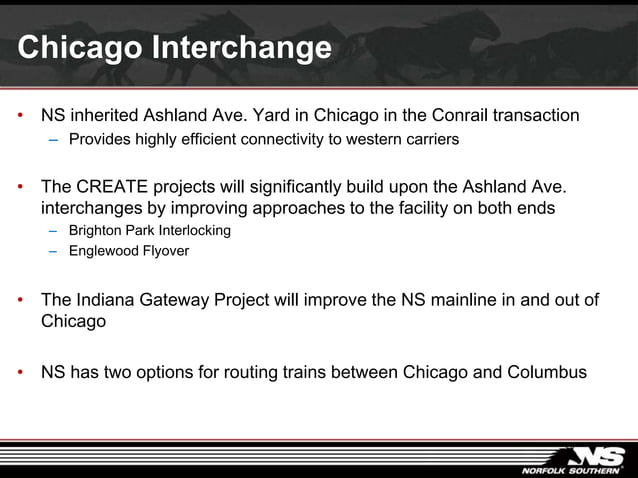 Chicago Interchange

• NS inherited Ashland Ave. Yard in Chicago in the Conrail transaction
– Provides highly efficient connectivity to western carriers

• The CREATE projects will significantly build upon the Ashland Ave. interchanges by improving approaches to the facility on both ends
– Brighton Park Interlocking
– Englewood Flyover

• The Indiana Gateway Project will improve the NS mainline in and out of Chicago

• NS has two options for routing trains between Chicago and Columbus

NS
NORFOLK SOUTHERN